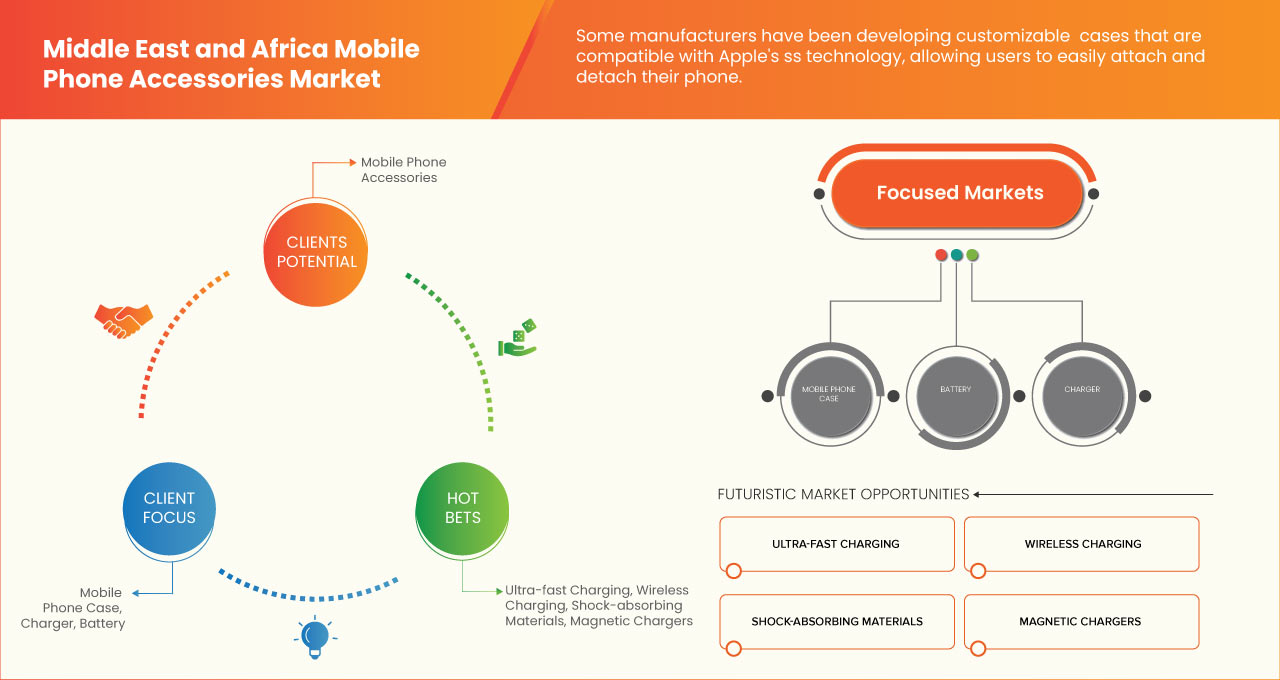 Middle East and Africa Mobile Phone Accessories Market

Some manufacturers have been developing customizable cases that are compatible with Apple's ss technology, allowing users to easily attach and detach their phone.

Mobile Phone Accessories

CLIENTS POTENTIAL

CLIENT FOCUS

HOT BETS

Mobile Phone Case, Charger, Battery

Ultra-fast Charging, Wireless Charging, Shock-absorbing Materials, Magnetic Chargers

Focused Markets

MOBILE PHONE CASE

BATTERY

CHARGER

FUTURISTIC MARKET OPPORTUNITIES

ULTRA-FAST CHARGING

WIRELESS CHARGING

SHOCK-ABSORBING MATERIALS

MAGNETIC CHARGERS